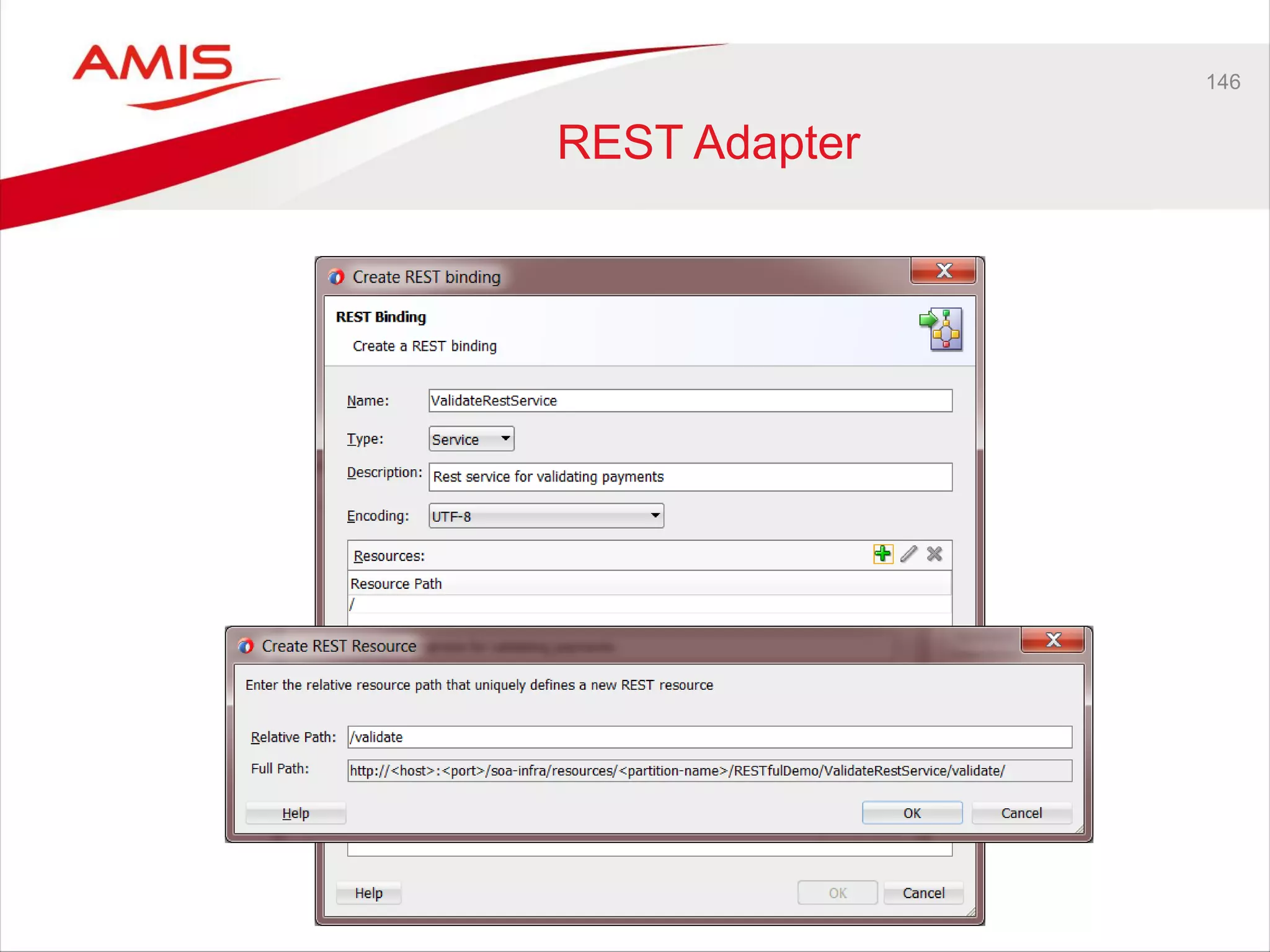 AMIS

146

REST Adapter

Create REST binding

REST Binding

Create a REST binding

Name: ValidateRestService

Type: Service

Description: Rest service for validating payments

Encoding: UTF-8

Resources:

Resource Path

/

Create REST Resource

Enter the relative resource path that uniquely defines a new REST resource

Relative Path: /validate

Full Path: http://<host>:<port>/soa-infra/resources/<partition-name>/RESTfulDemo/ValidateRestService/validate/

Help

OK

Cancel

Help

OK

Cancel